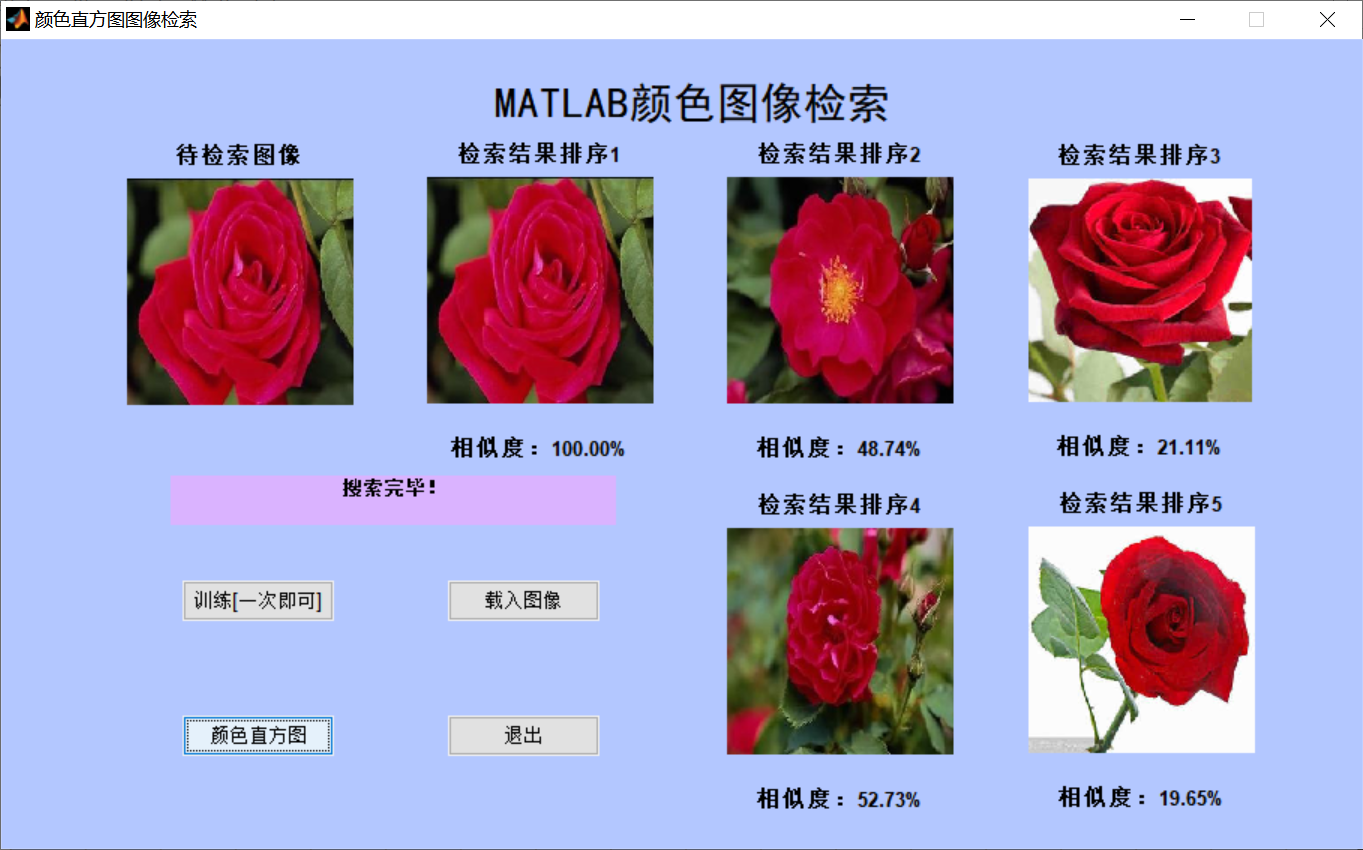 颜色直方图图像检索

MATLAB颜色图像检索

待检索图像

检索结果排序1

检索结果排序2

检索结果排序3

相似度： 100.00%

相似度： 48.74%

相似度： 21.11%

搜索完毕！

检索结果排序4

检索结果排序5

训练[一次即可]

载入图像

颜色直方图

退出

相似度： 52.73%

相似度： 19.65%